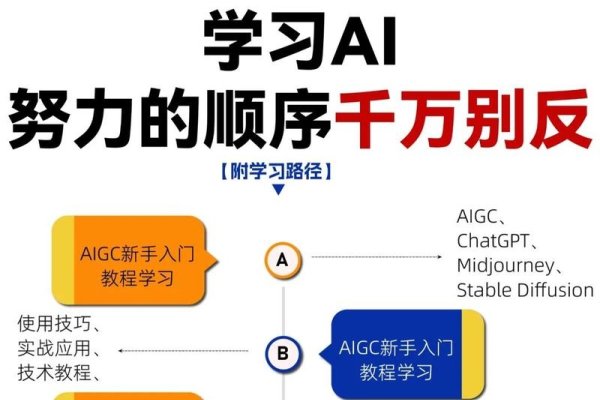 学习AI
努力的顺序千万别反

【附学习路径】

AIGC新手入门教程学习

A

AIGC、ChatGPT、Midjourney、Stable Diffusion

使用技巧、实战应用、技术教程、

B

AIGC新手入门教程学习